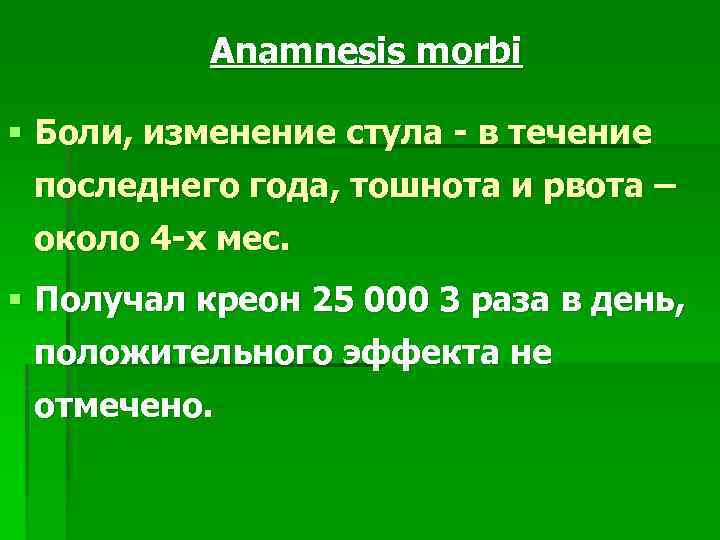 Anamnesis morbi

▪ Боли, изменение стула - в течение последнего года, тошнота и рвота – около 4-х мес.

▪ Получал креон 25 000 3 раза в день, положительного эффекта не отмечено.